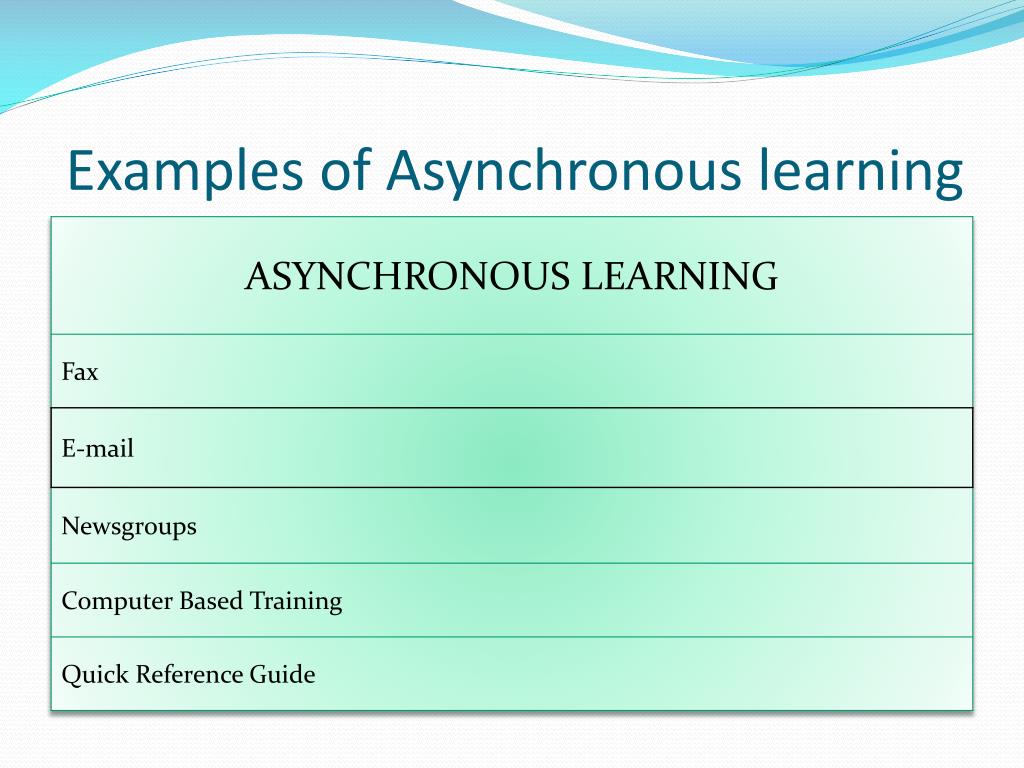 Examples of Asynchronous learning

| ASYNCHRONOUS LEARNING |
|---|
| Fax |
| E-mail |
| Newsgroups |
| Computer Based Training |
| Quick Reference Guide |